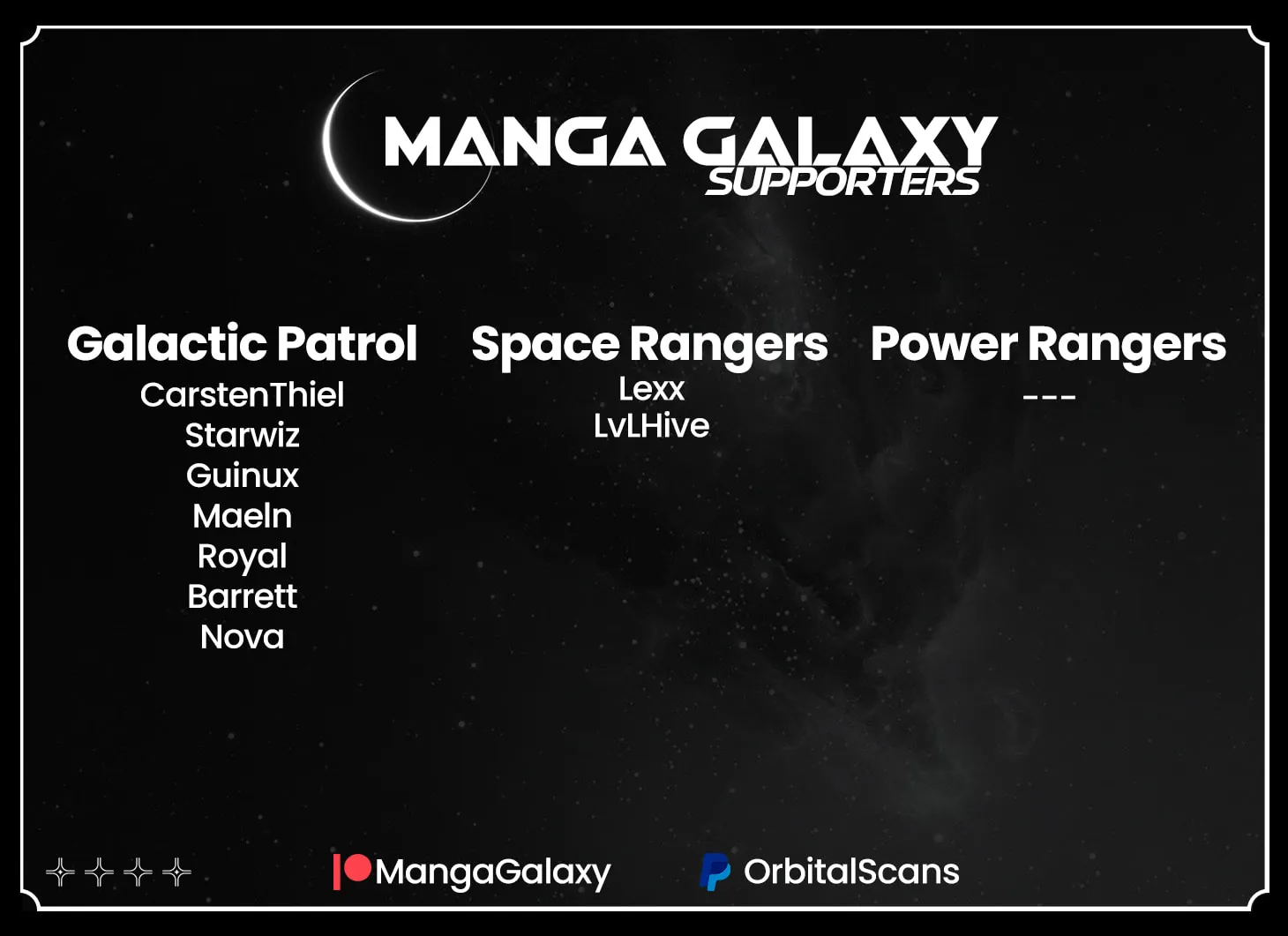 MANGA GALAXY
SUPPORTERS

Galactic Patrol
CarstenThiel
Starwiz
Guinux
Maeln
Royal
Barrett
Nova

Space Rangers
Lexx
LvLHive

Power Rangers
---

MangaGalaxy

OrbitalScans